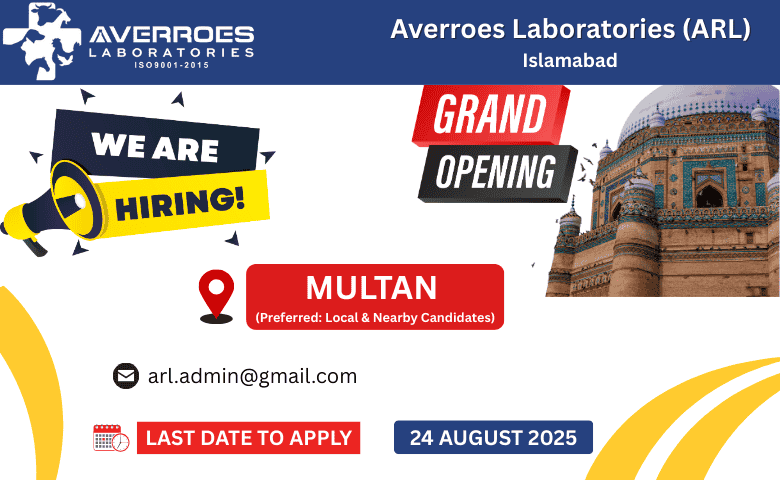 AVERROES LABORATORIES ISO9001-2015

Averroes Laboratories (ARL)
Islamabad

WE ARE HIRING!

GRAND OPENING

MULTAN
(Preferred: Local & Nearby Candidates)

arl.admin@gmail.com

LAST DATE TO APPLY

24 AUGUST 2025